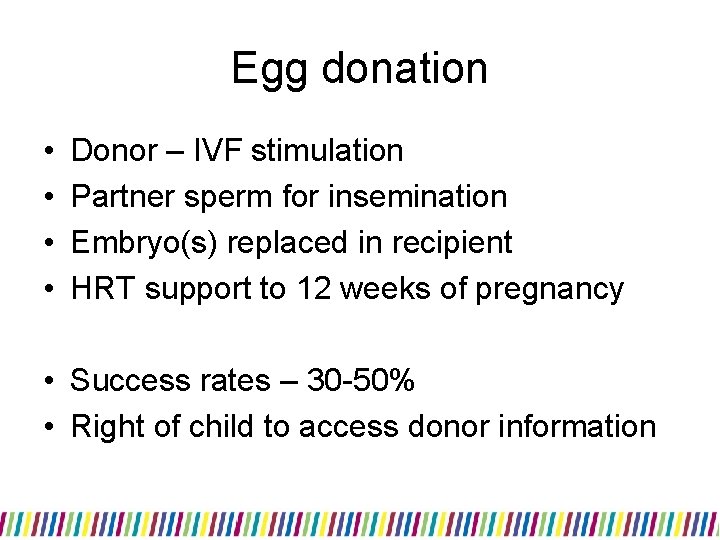 Egg donation

• Donor – IVF stimulation
• Partner sperm for insemination
• Embryo(s) replaced in recipient
• HRT support to 12 weeks of pregnancy

• Success rates – 30-50%
• Right of child to access donor information